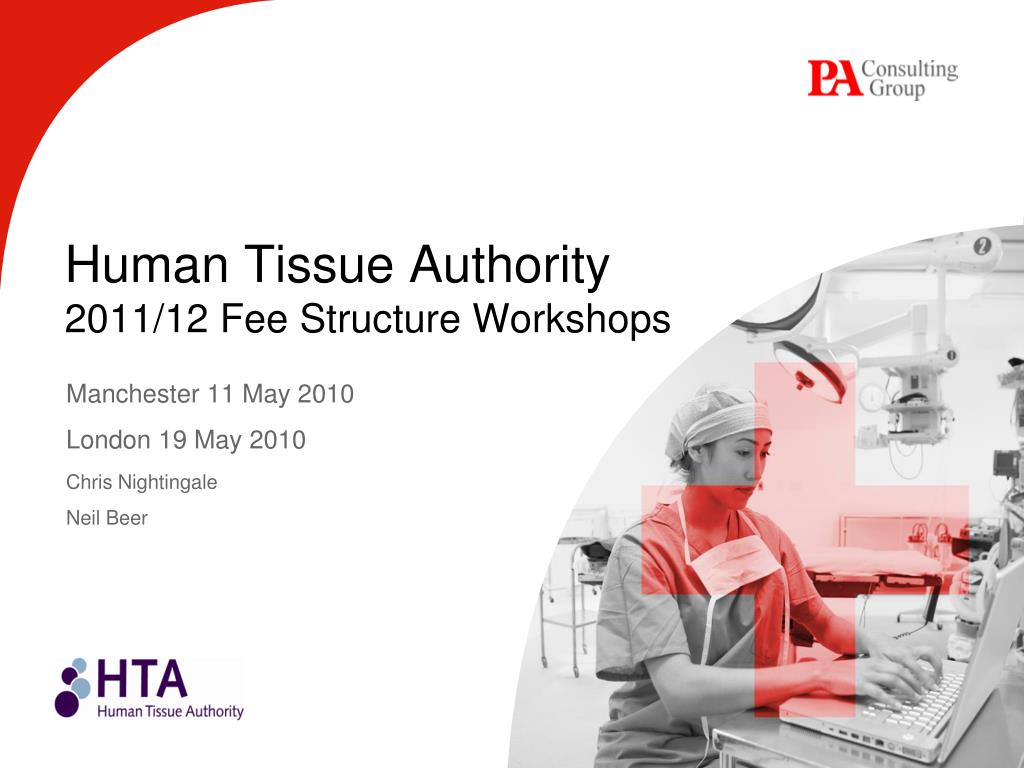 PA Consulting Group

Human Tissue Authority
2011/12 Fee Structure Workshops

Manchester 11 May 2010

London 19 May 2010

Chris Nightingale

Neil Beer

HTA
Human Tissue Authority